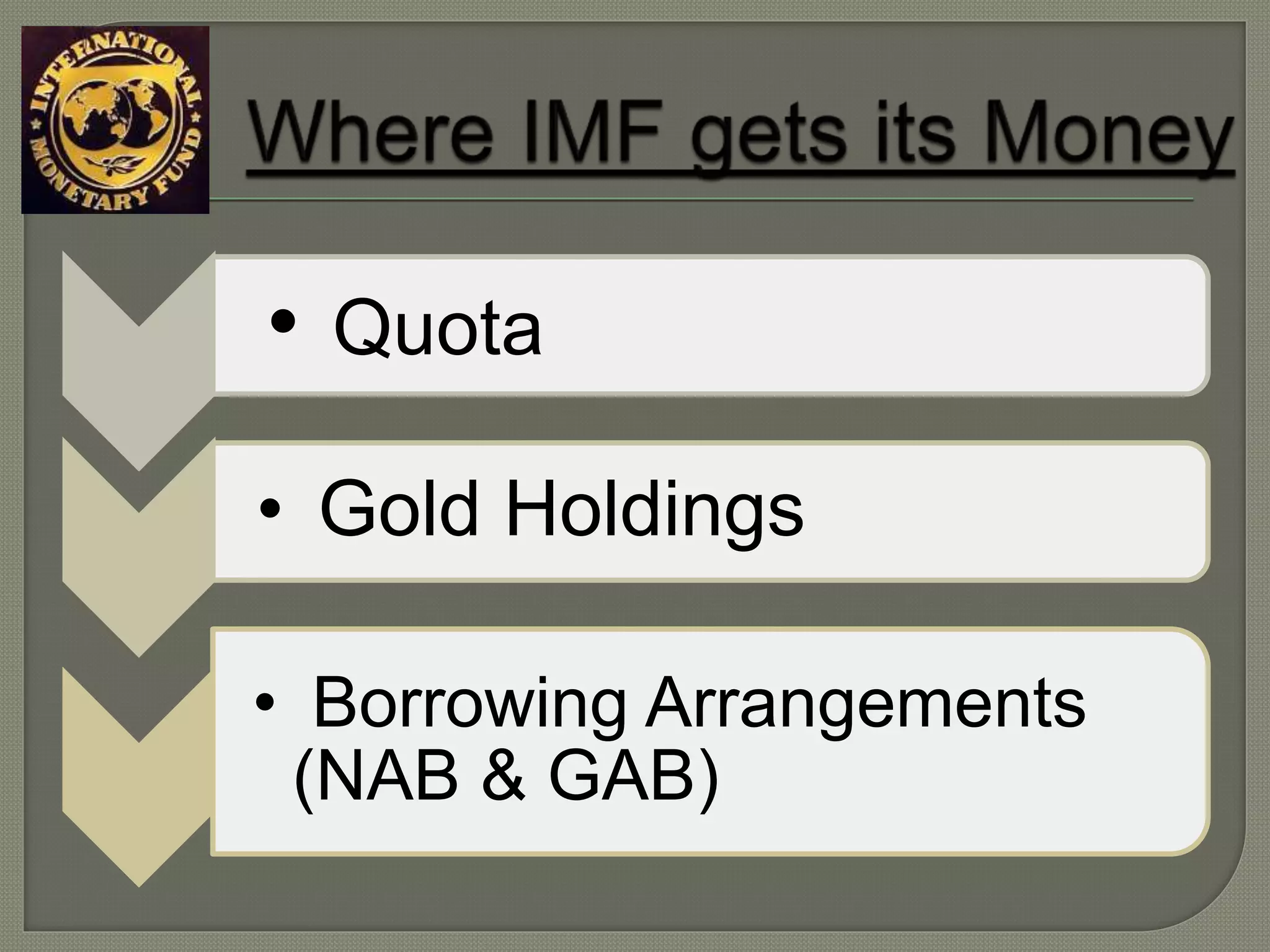 INTERNATIONAL MONETARY FUND

Where IMF gets its Money

• Quota

• Gold Holdings

• Borrowing Arrangements (NAB & GAB)